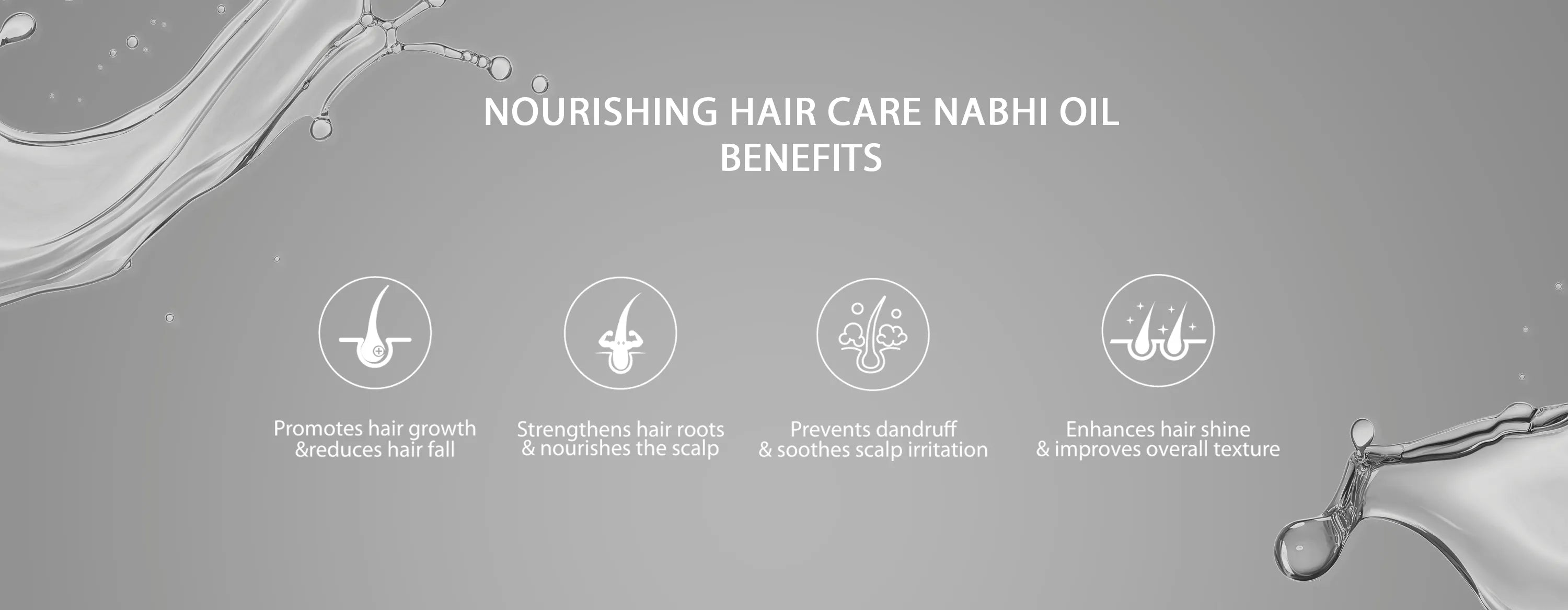 NOURISHING HAIR CARE NABHI OIL BENEFITS

Promotes hair growth &reduces hair fall

Strengthens hair roots & nourishes the scalp

Prevents dandruff & soothes scalp irritation

Enhances hair shine & improves overall texture